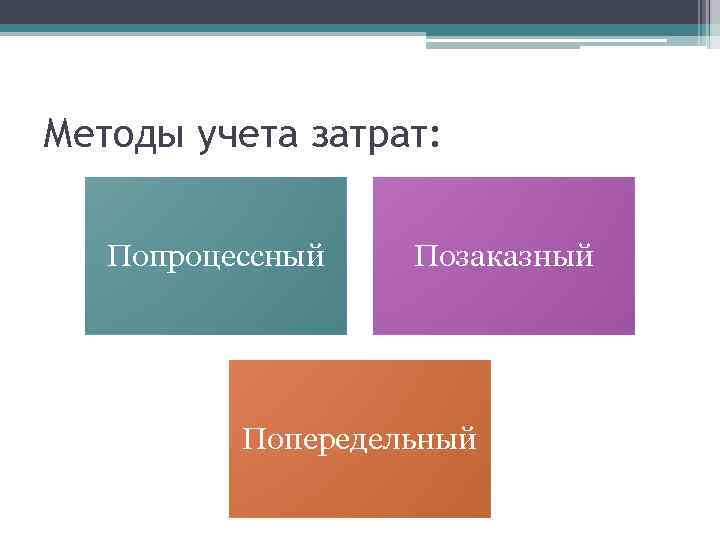 Методы учета затрат:

Попроцессный

Позаказный

Попередельный